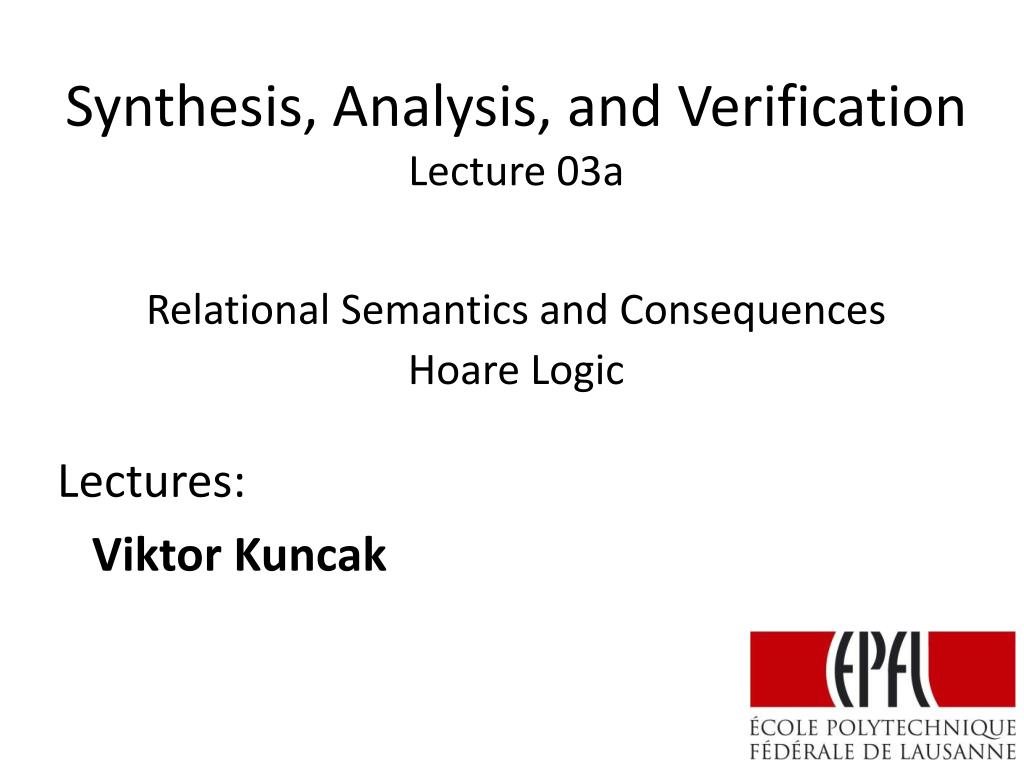 Synthesis, Analysis, and Verification
Lecture 03a

Relational Semantics and Consequences
Hoare Logic

Lectures:
Viktor Kuncak

EPFL
ÉCOLE POLYTECHNIQUE
FÉDÉRALE DE LAUSANNE